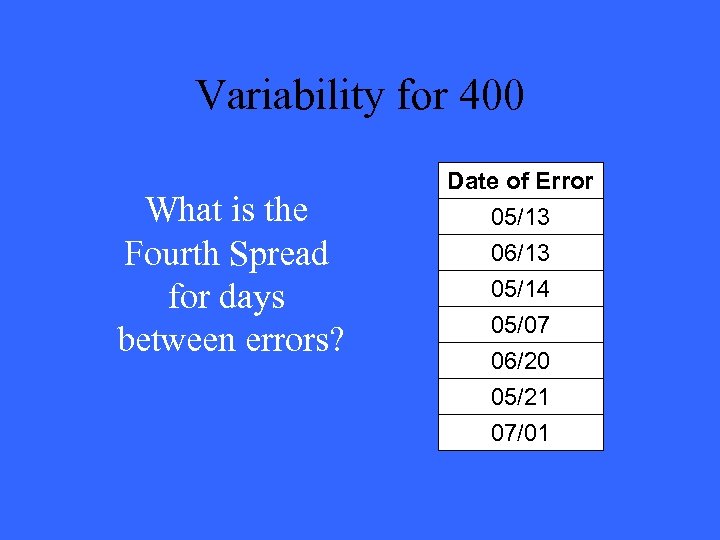 Variability for 400

What is the Fourth Spread for days between errors?

| Date of Error |
|---|
| 05/13 |
| 06/13 |
| 05/14 |
| 05/07 |
| 06/20 |
| 05/21 |
| 07/01 |